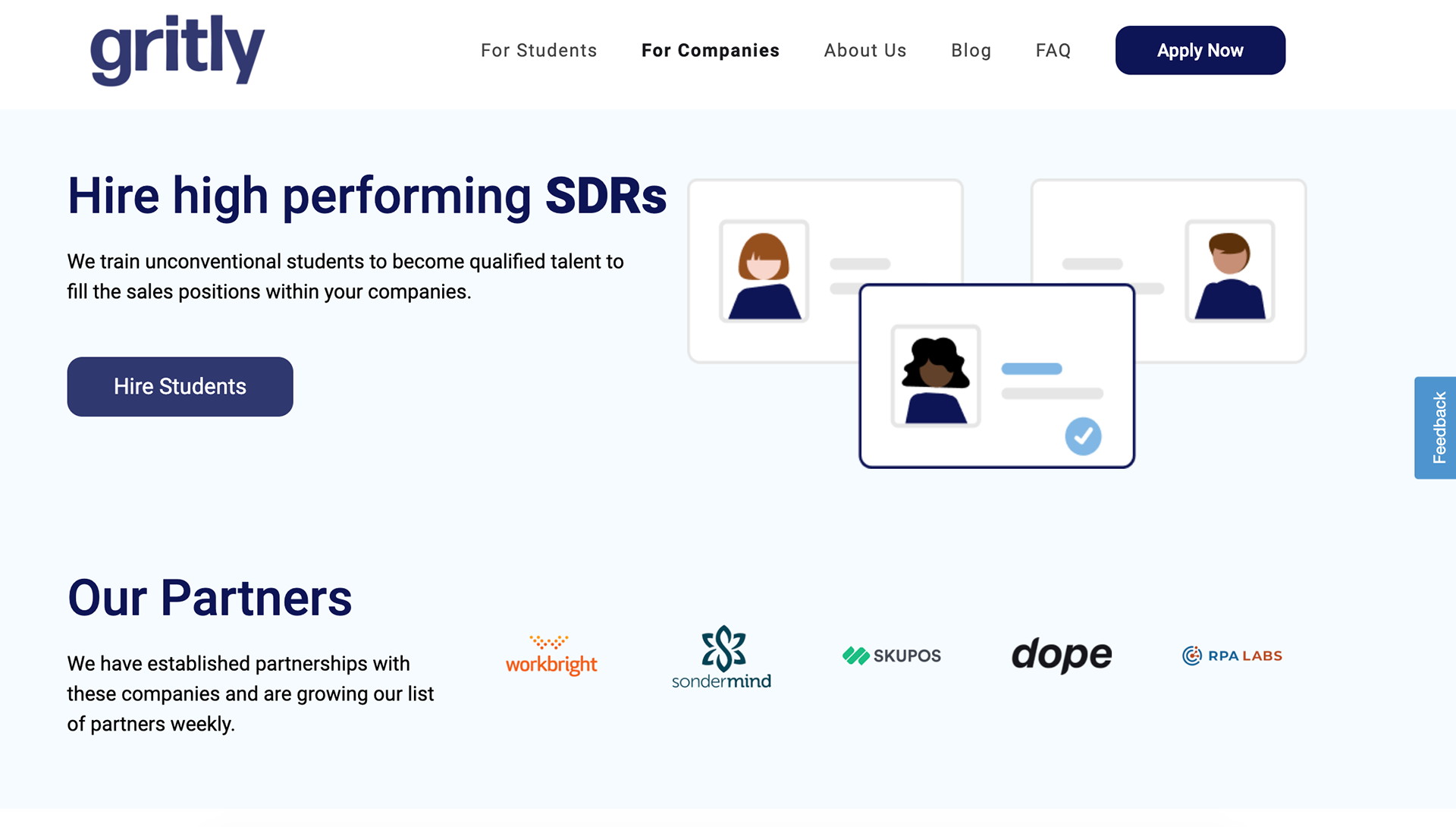 gritly

For Students For Companies About Us Blog FAQ Apply Now

Hire high performing SDRs

We train unconventional students to become qualified talent to fill the sales positions within your companies.

Hire Students

Feedback

Our Partners

We have established partnerships with these companies and are growing our list of partners weekly.

workbright

sondermind

SKUPOS

dope

RPA LABS